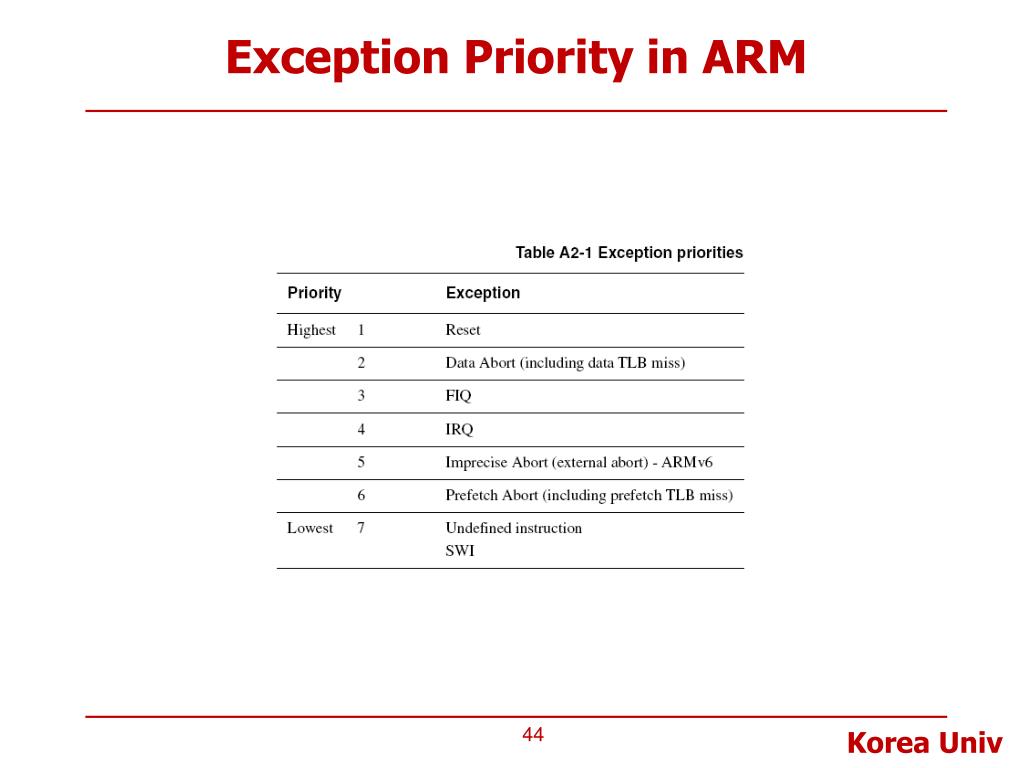 Exception Priority in ARM

Table A2-1 Exception priorities

| Priority | | Exception |
|---|---|---|
| Highest | 1 | Reset |
| | 2 | Data Abort (including data TLB miss) |
| | 3 | FIQ |
| | 4 | IRQ |
| | 5 | Imprecise Abort (external abort) - ARMv6 |
| | 6 | Prefetch Abort (including prefetch TLB miss) |
| Lowest | 7 | Undefined instruction SWI |

44

Korea Univ